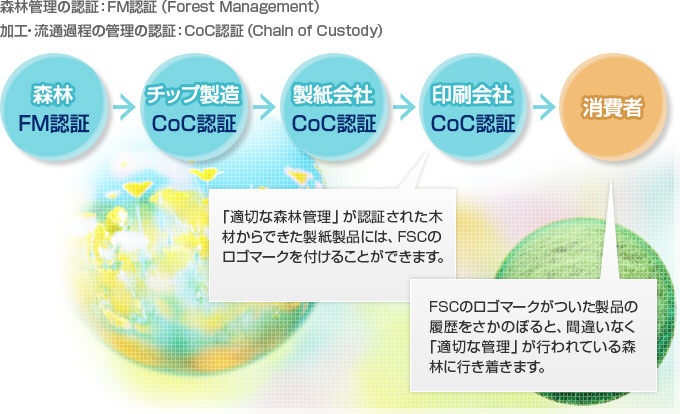 森林管理の認証：FM認証（Forest Management）

加工・流通過程の管理の認証：CoC認証（Chain of Custody）

森林
FM認証

チップ製造
CoC認証

製紙会社
CoC認証

印刷会社
CoC認証

消費者

「適切な森林管理」が認証された木材からできた製紙製品には、FSCのロゴマークを付けることができます。

FSCのロゴマークがついた製品の履歴をさかのぼると、間違いなく「適切な管理」が行われている森林に行き着きます。